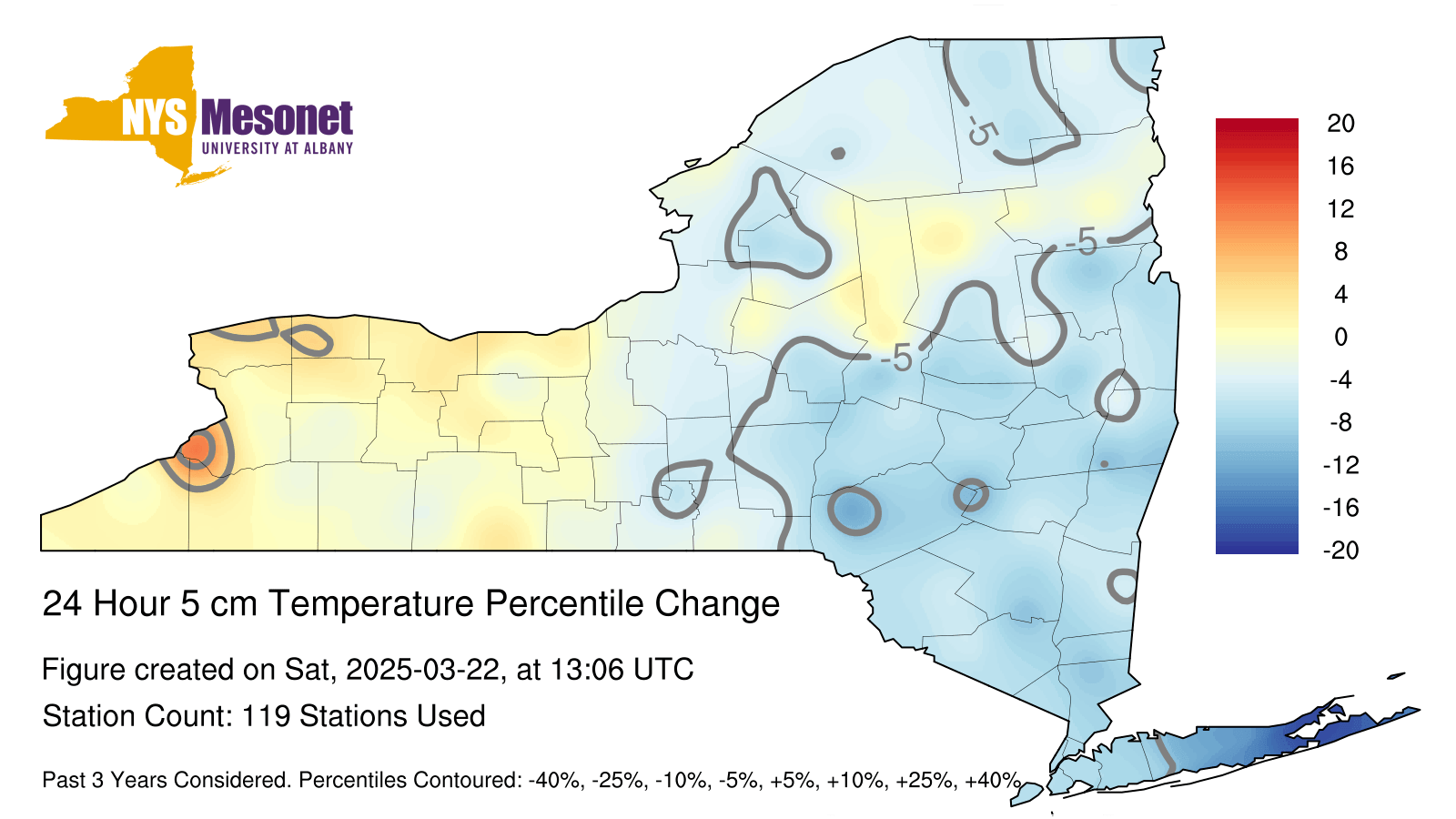 NYS Mesonet
UNIVERSITY AT ALBANY

-5
-5
-5

20
16
12
8
4
0
-4
-8
-12
-16
-20

24 Hour 5 cm Temperature Percentile Change

Figure created on Sat, 2025-03-22, at 13:06 UTC

Station Count: 119 Stations Used

Past 3 Years Considered. Percentiles Contoured: -40%, -25%, -10%, -5%, +5%, +10%, +25%, +40%